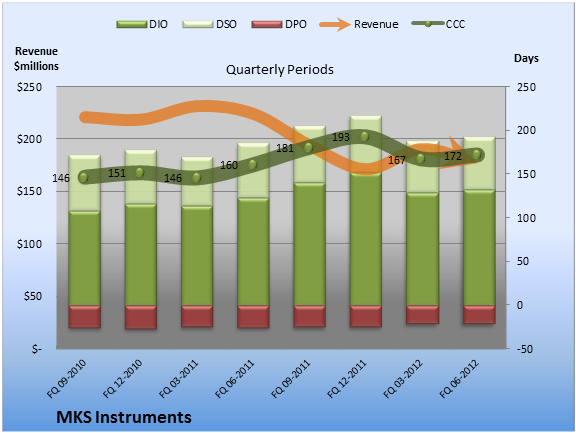 DIO DSO DPO Revenue CCC

Revenue $millions

Quarterly Periods

Days

$250
$200
$150
$100
$50
$-

250
200
150
100
50
0
-50

146
151
146
160
181
193
167
172

FQ 09-2010
FQ 12-2010
FQ 03-2011
FQ 06-2011
FQ 09-2011
FQ 12-2011
FQ 03-2012
FQ 06-2012

MKS Instruments